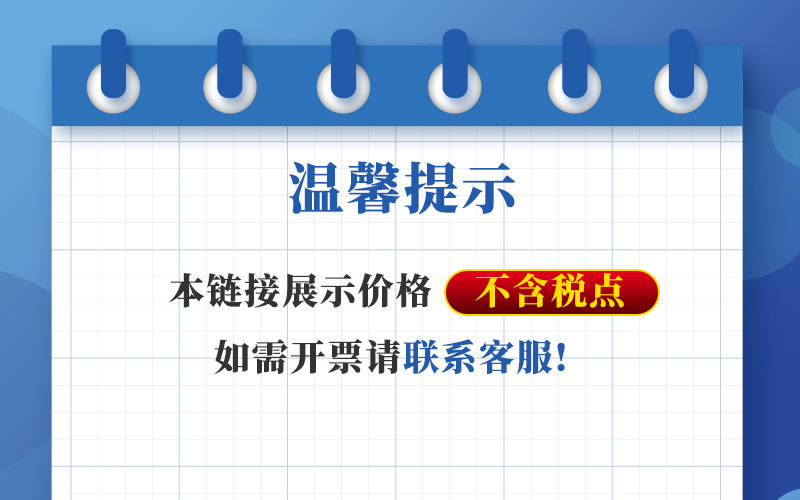 温馨提示

本链接展示价格 不含税点

如需开票请联系客服!